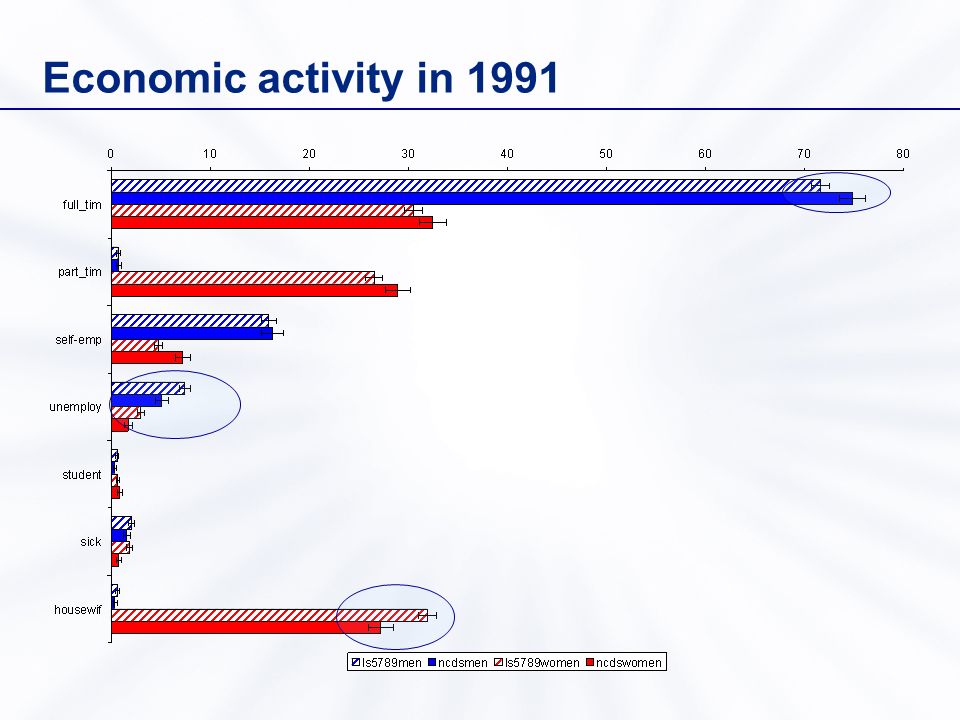 Economic activity in 1991

0
10
20
30
40
50
60
70
80

full_tim
part_tim
self-emp
unemploy
student
sick
housewif

ls5789men
ncdsmen
ls5789women
ncdswomen